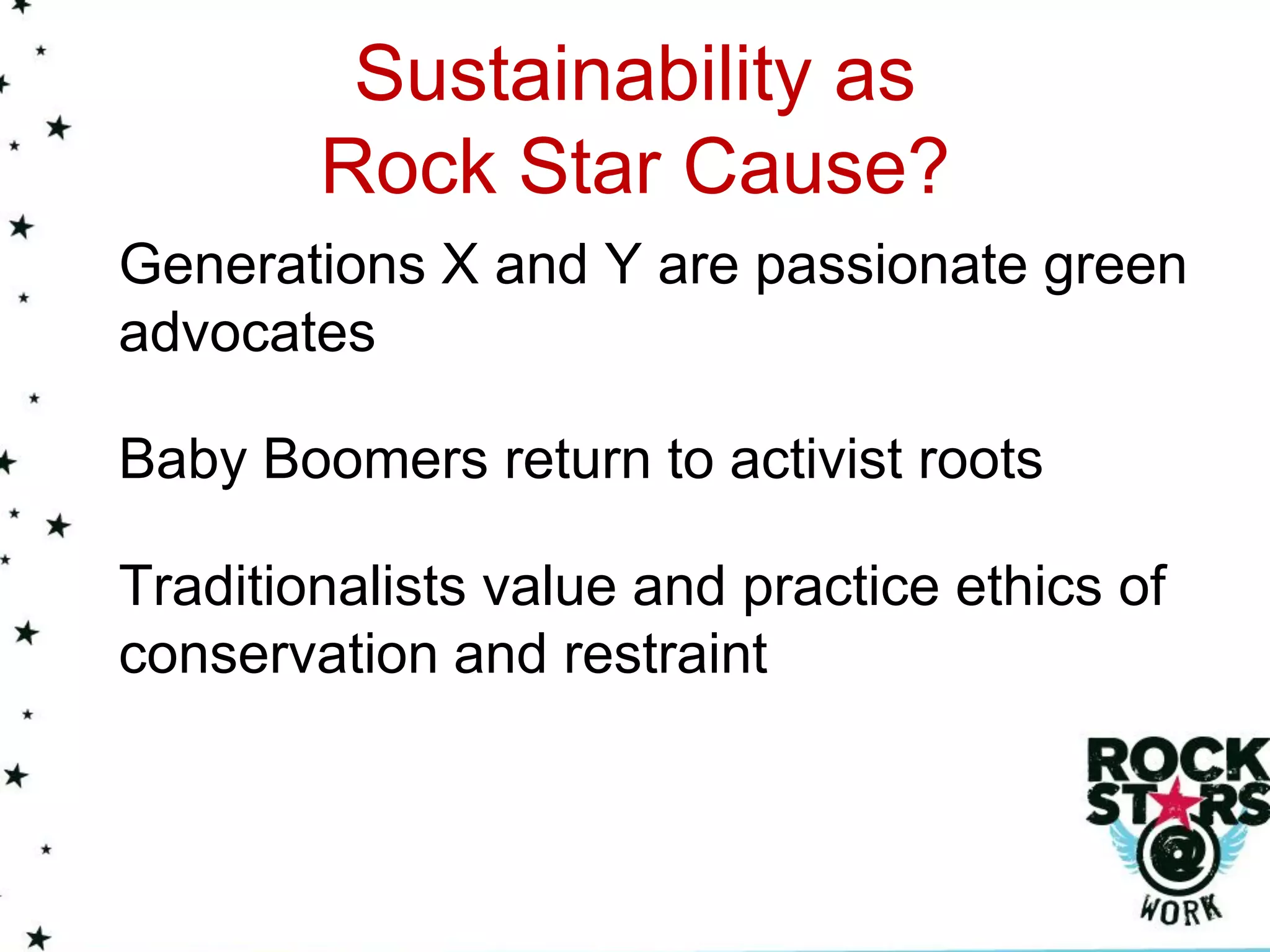 Sustainability as
Rock Star Cause?

Generations X and Y are passionate green advocates

Baby Boomers return to activist roots

Traditionalists value and practice ethics of conservation and restraint

ROCK
STARS
@
WORK